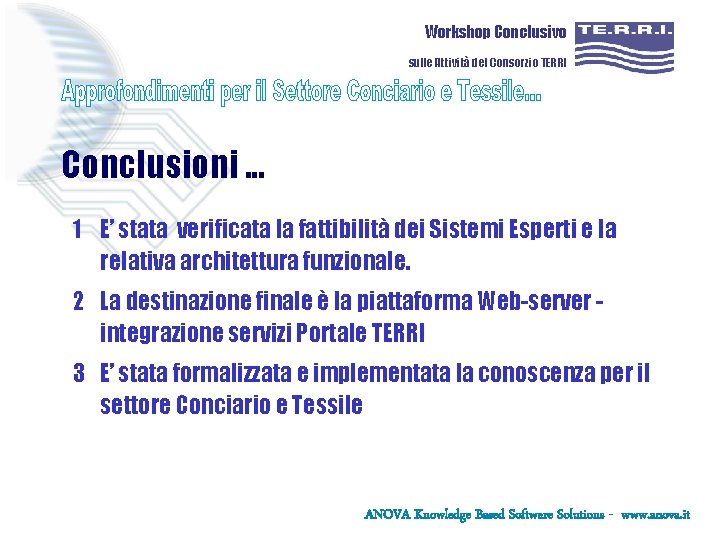 Workshop Conclusivo
sulle Attività del Consorzio TERRI

TE.R.R.I.

Approfondimenti per il Settore Conciario e Tessile...

Conclusioni ...

1 E' stata verificata la fattibilità dei Sistemi Esperti e la relativa architettura funzionale.

2 La destinazione finale è la piattaforma Web-server - integrazione servizi Portale TERRI

3 E' stata formalizzata e implementata la conoscenza per il settore Conciario e Tessile

ANOVA Knowledge Based Software Solutions - www.anova.it